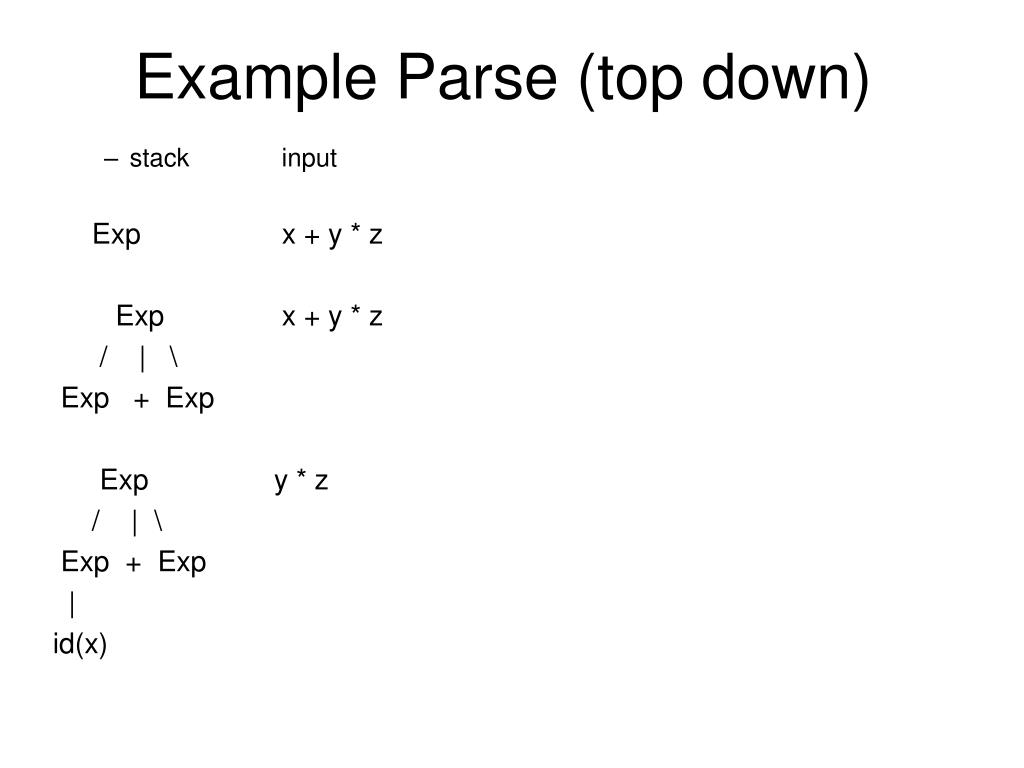 Example Parse (top down)

– stack input

Exp x + y * z

Exp x + y * z
/ | \
Exp + Exp

Exp y * z
/ | \
Exp + Exp
|
id(x)